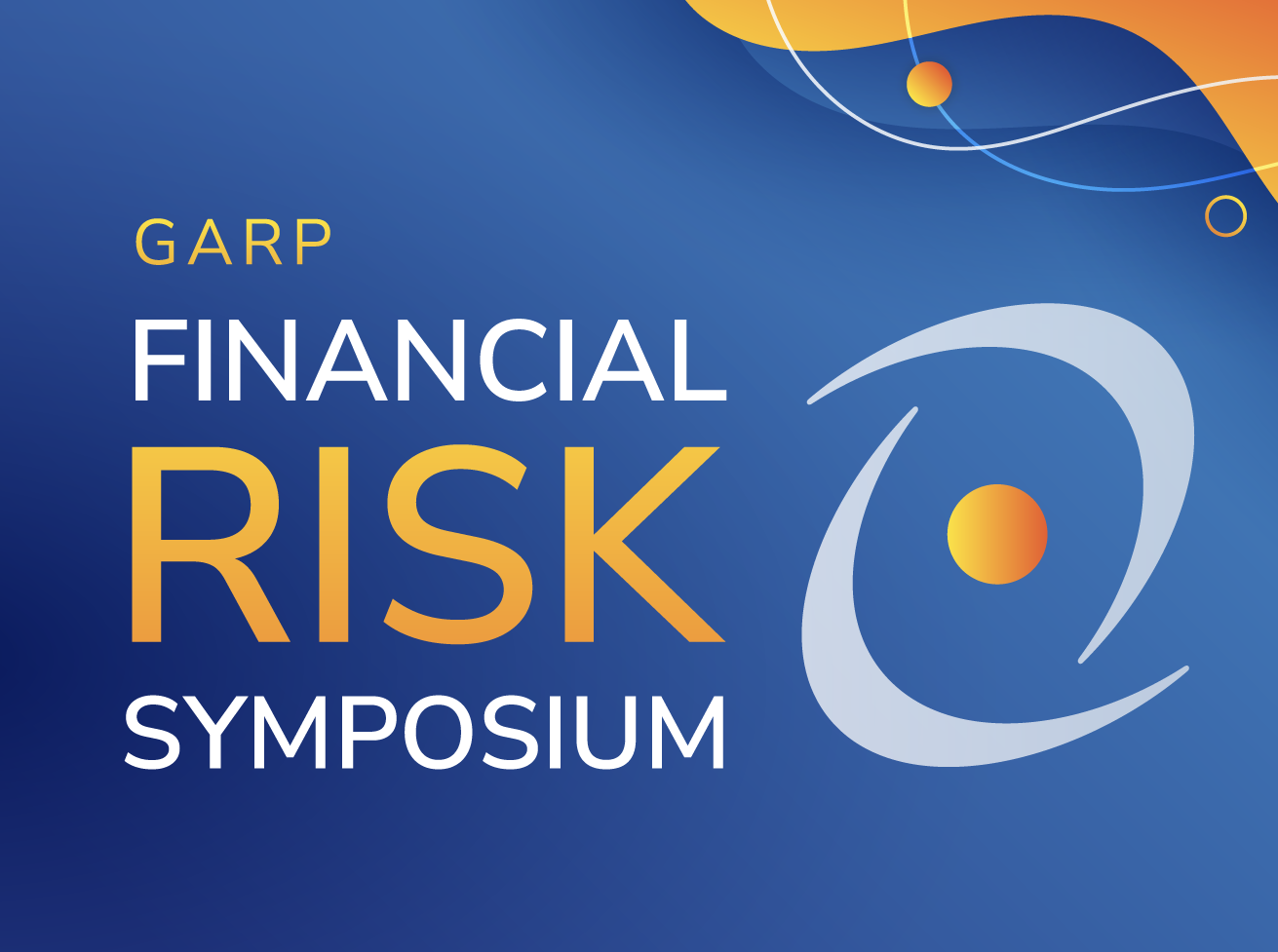 GARP
FINANCIAL
RISK
SYMPOSIUM